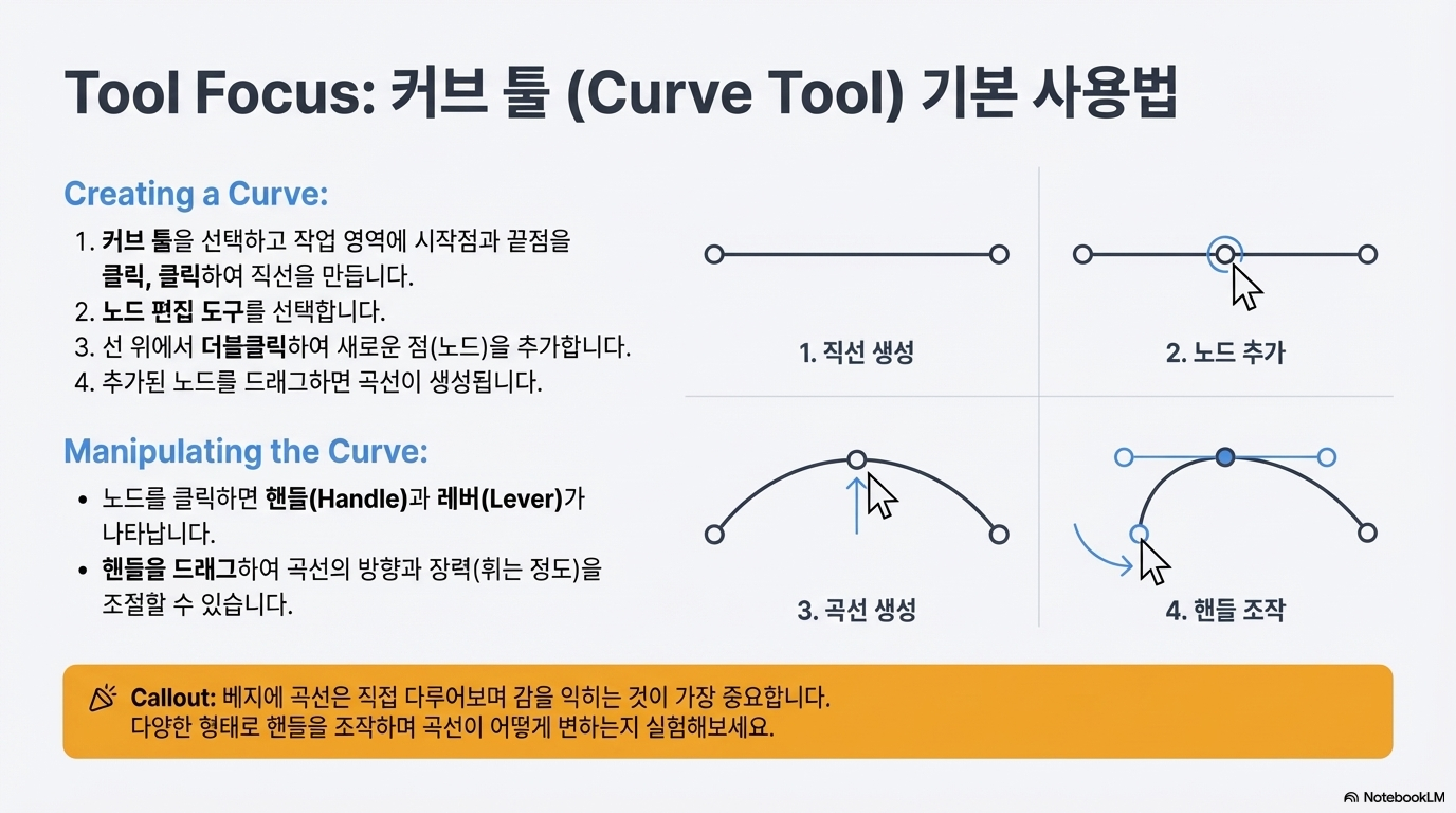 Tool Focus: 커브 툴 (Curve Tool) 기본 사용법

Creating a Curve:

1. 커브 툴을 선택하고 작업 영역에 시작점과 끝점을 클릭, 클릭하여 직선을 만듭니다.
2. 노드 편집 도구를 선택합니다.
3. 선 위에서 더블클릭하여 새로운 점(노드)을 추가합니다.
4. 추가된 노드를 드래그하면 곡선이 생성됩니다.

Manipulating the Curve:

• 노드를 클릭하면 핸들(Handle)과 레버(Lever)가 나타납니다.
• 핸들을 드래그하여 곡선의 방향과 장력(휘는 정도)을 조절할 수 있습니다.

1. 직선 생성

2. 노드 추가

3. 곡선 생성

4. 핸들 조작

Callout: 베지에 곡선은 직접 다루어보며 감을 익히는 것이 가장 중요합니다. 다양한 형태로 핸들을 조작하며 곡선이 어떻게 변하는지 실험해보세요.

NotebookLM